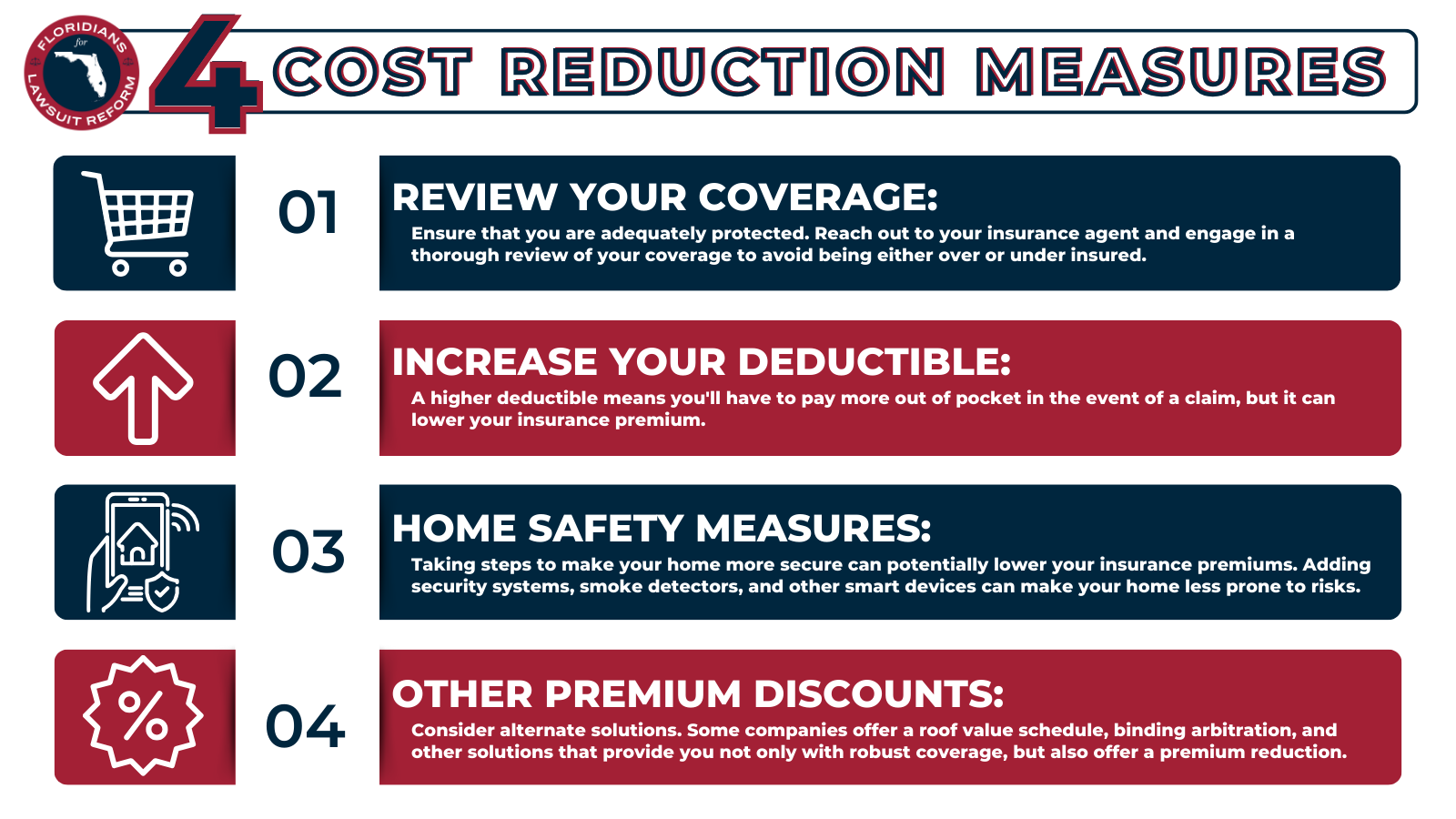 FLORIDIANS for LAWSUIT REFORM

4 COST REDUCTION MEASURES

01

REVIEW YOUR COVERAGE:

Ensure that you are adequately protected. Reach out to your insurance agent and engage in a thorough review of your coverage to avoid being either over or under insured.

02

INCREASE YOUR DEDUCTIBLE:

A higher deductible means you'll have to pay more out of pocket in the event of a claim, but it can lower your insurance premium.

03

HOME SAFETY MEASURES:

Taking steps to make your home more secure can potentially lower your insurance premiums. Adding security systems, smoke detectors, and other smart devices can make your home less prone to risks.

04

OTHER PREMIUM DISCOUNTS:

Consider alternate solutions. Some companies offer a roof value schedule, binding arbitration, and other solutions that provide you not only with robust coverage, but also offer a premium reduction.